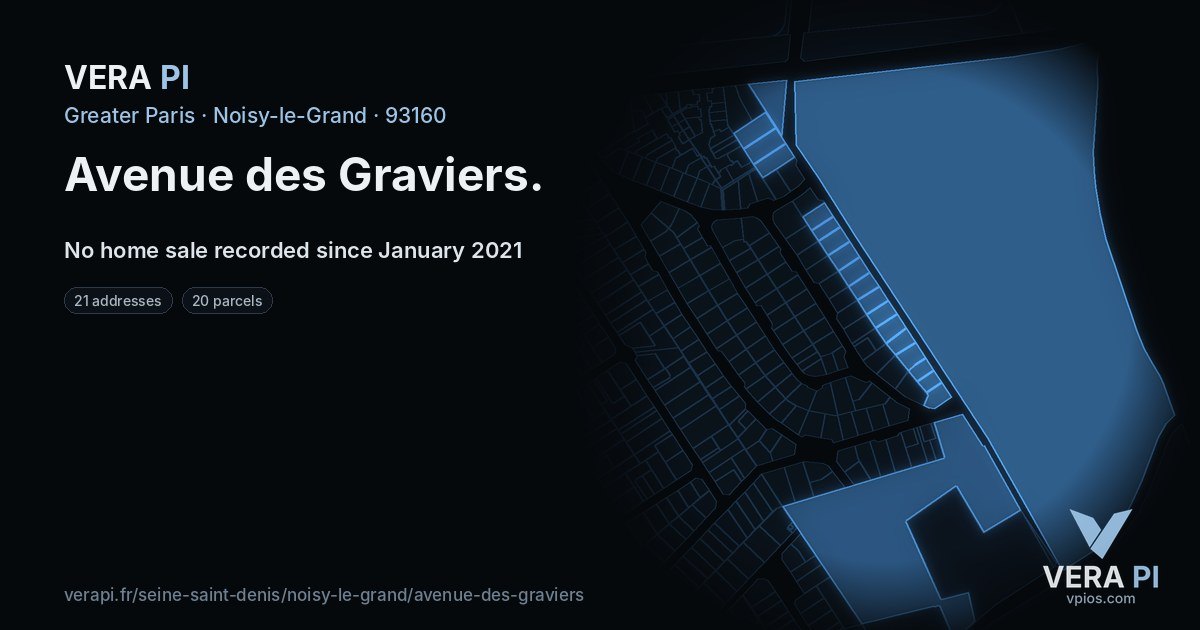 VERA PI

Greater Paris · Noisy-le-Grand · 93160

Avenue des Graviers.

No home sale recorded since January 2021

21 addresses

20 parcels

verapi.fr/seine-saint-denis/noisy-le-grand/avenue-des-graviers

VERA PI
vpios.com